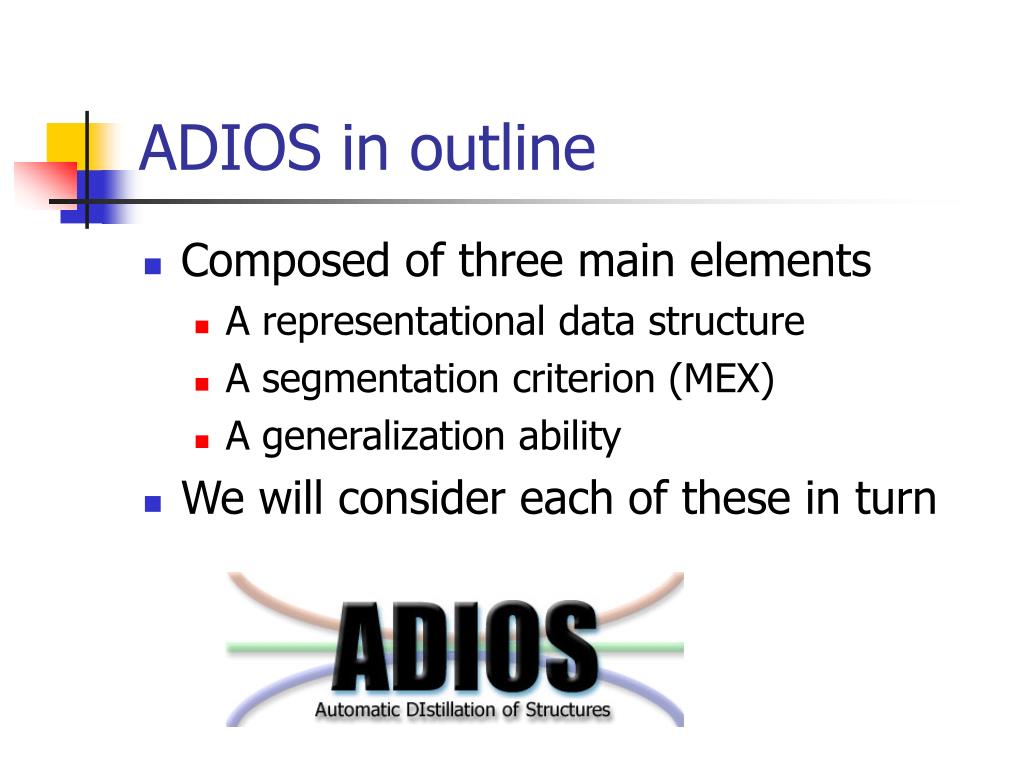 ADIOS in outline

- Composed of three main elements
  - A representational data structure
  - A segmentation criterion (MEX)
  - A generalization ability
- We will consider each of these in turn

ADIOS
Automatic DIstillation of Structures